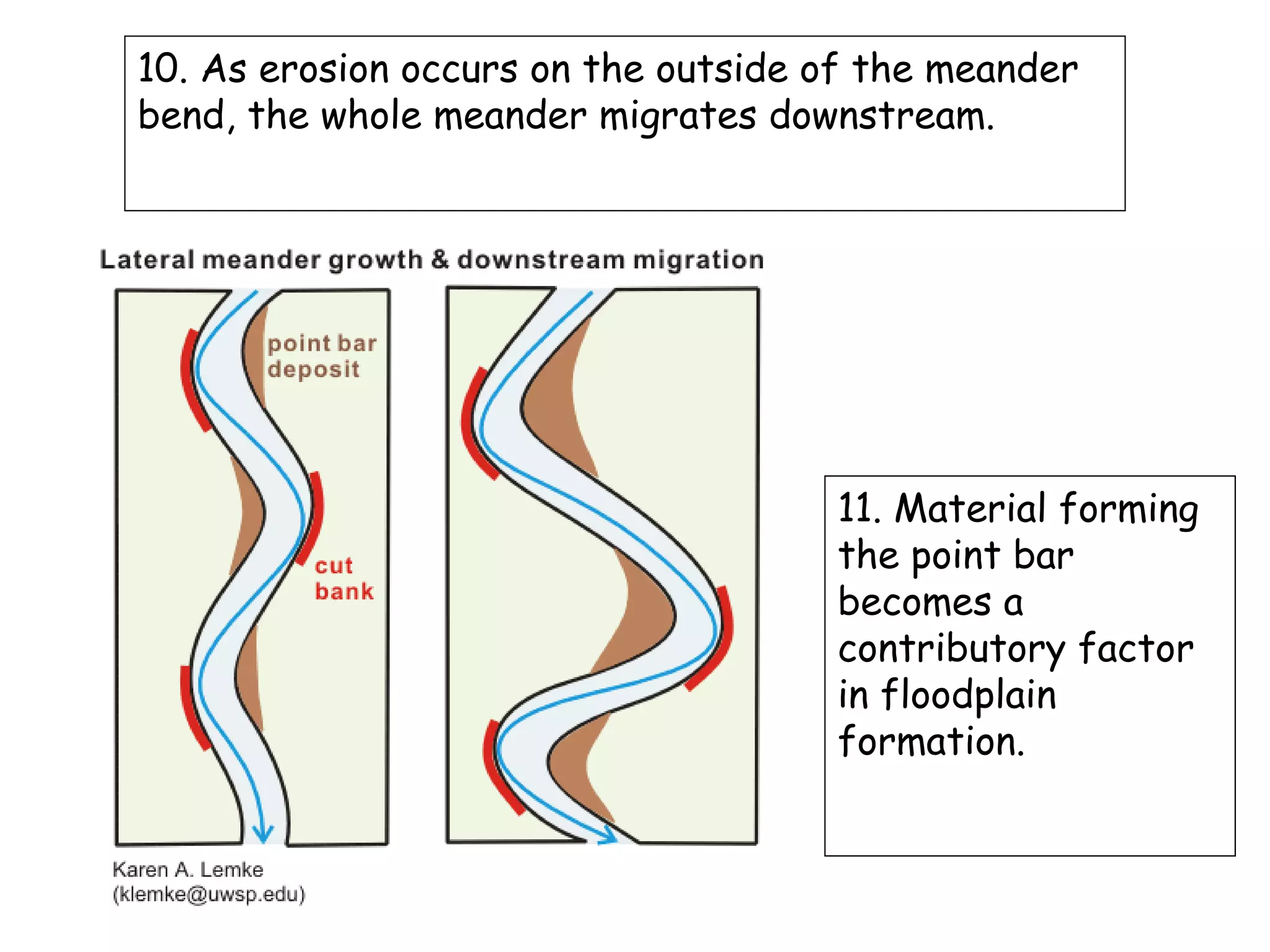 10. As erosion occurs on the outside of the meander bend, the whole meander migrates downstream.

Lateral meander growth & downstream migration

point bar deposit

cut bank

Karen A. Lemke (klemke@uwsp.edu)

11. Material forming the point bar becomes a contributory factor in floodplain formation.